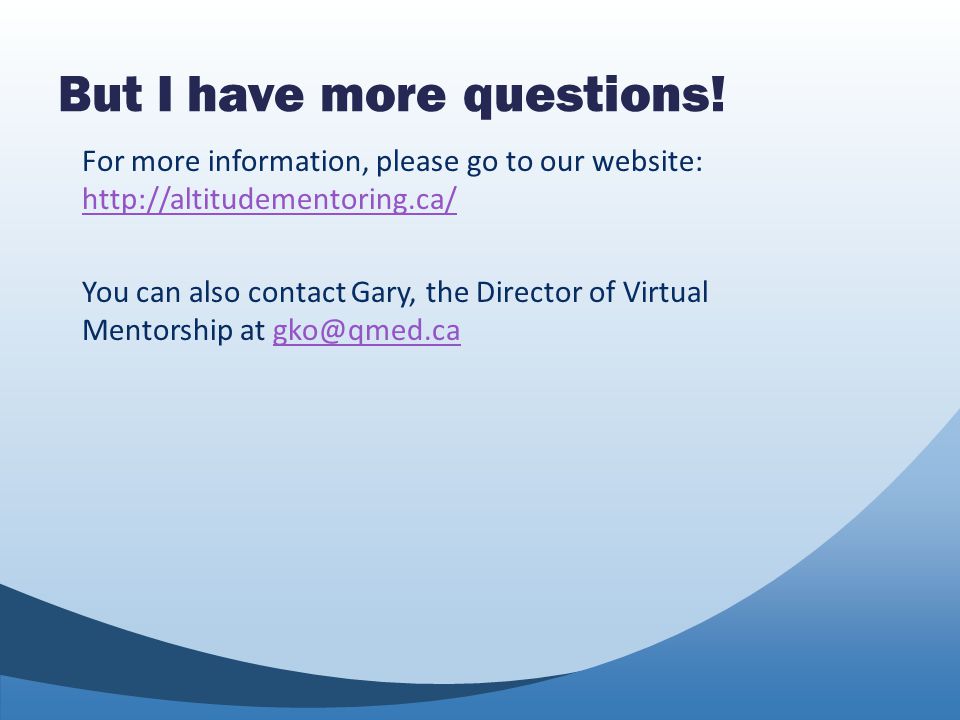 But I have more questions!

For more information, please go to our website: http://altitudementoring.ca/

You can also contact Gary, the Director of Virtual Mentorship at gko@qmed.ca